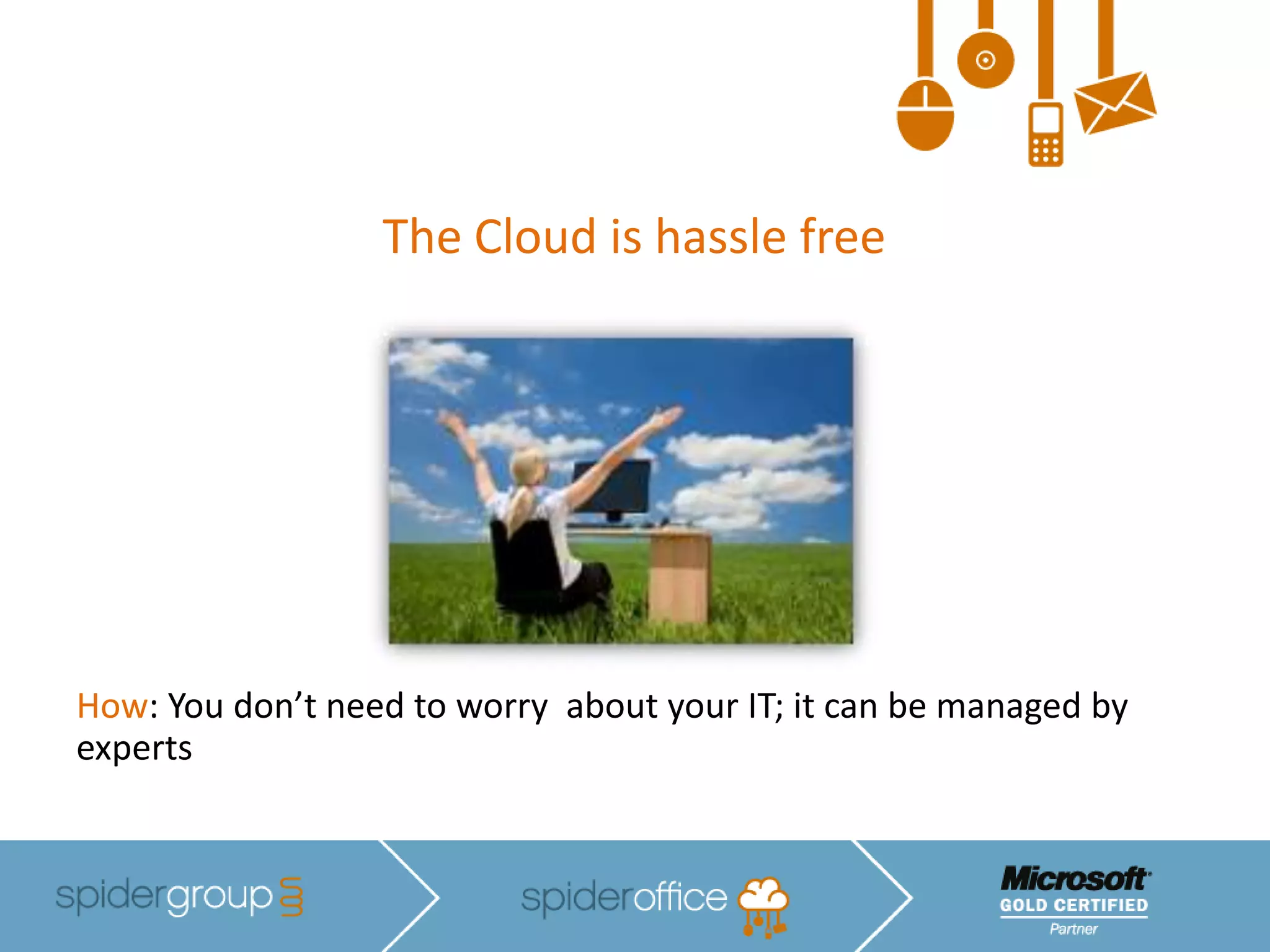 The Cloud is hassle free

How: You don't need to worry  about your IT; it can be managed by experts

spidergroup

spideroffice

Microsoft
GOLD CERTIFIED
Partner